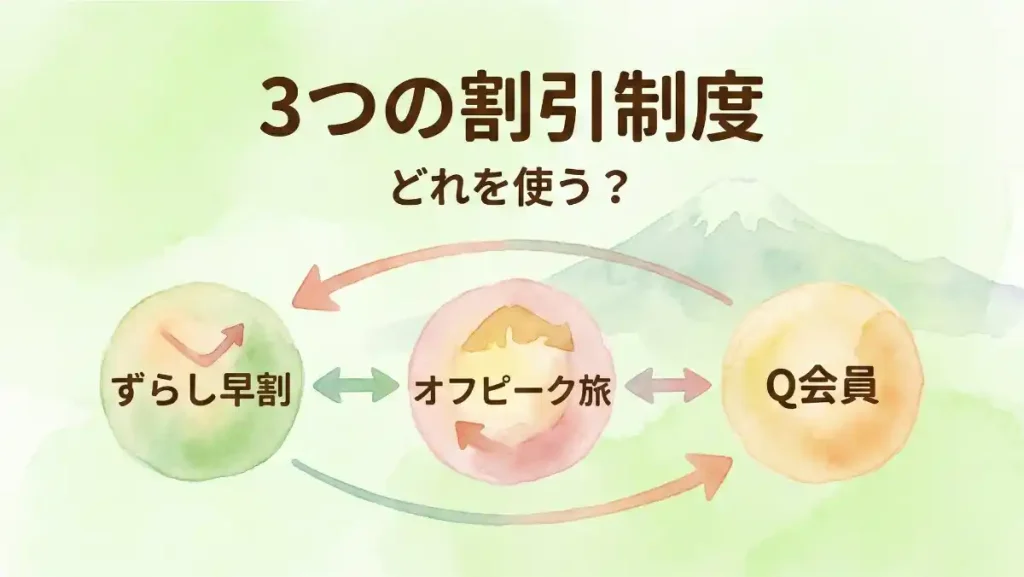 3つの割引制度

どれを使う？

ずらし早割

オフピーク旅

Q会員